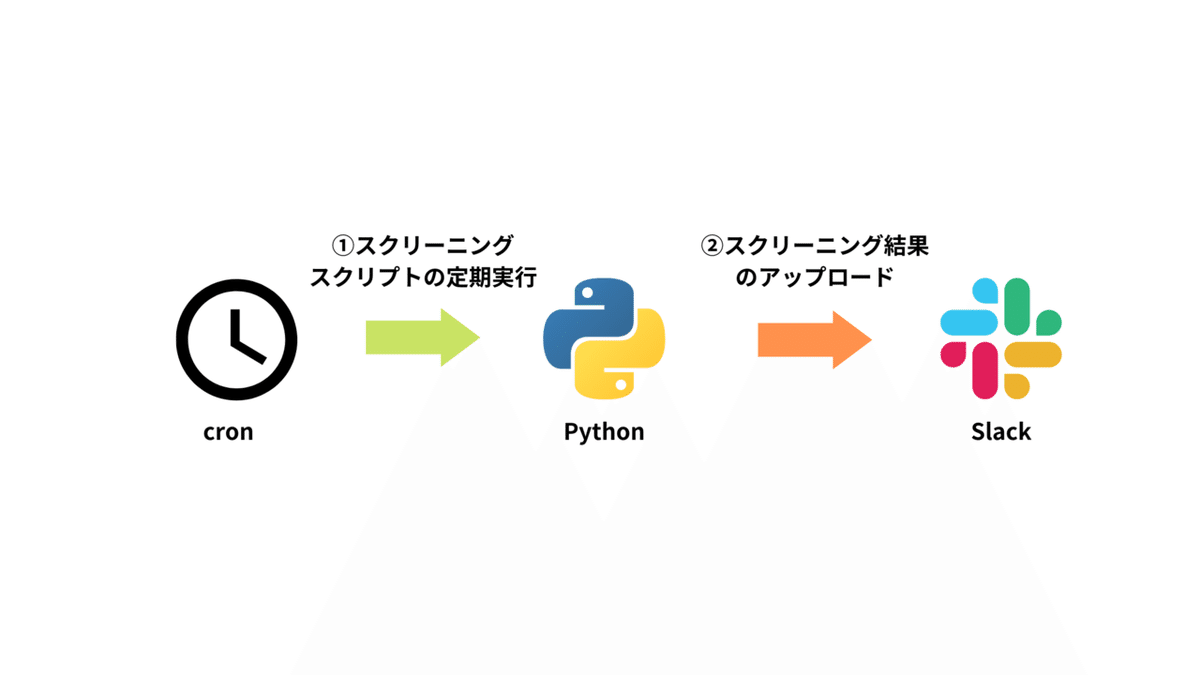 ①スクリーニング
スクリプトの定期実行

②スクリーニング結果
のアップロード

cron

Python

Slack